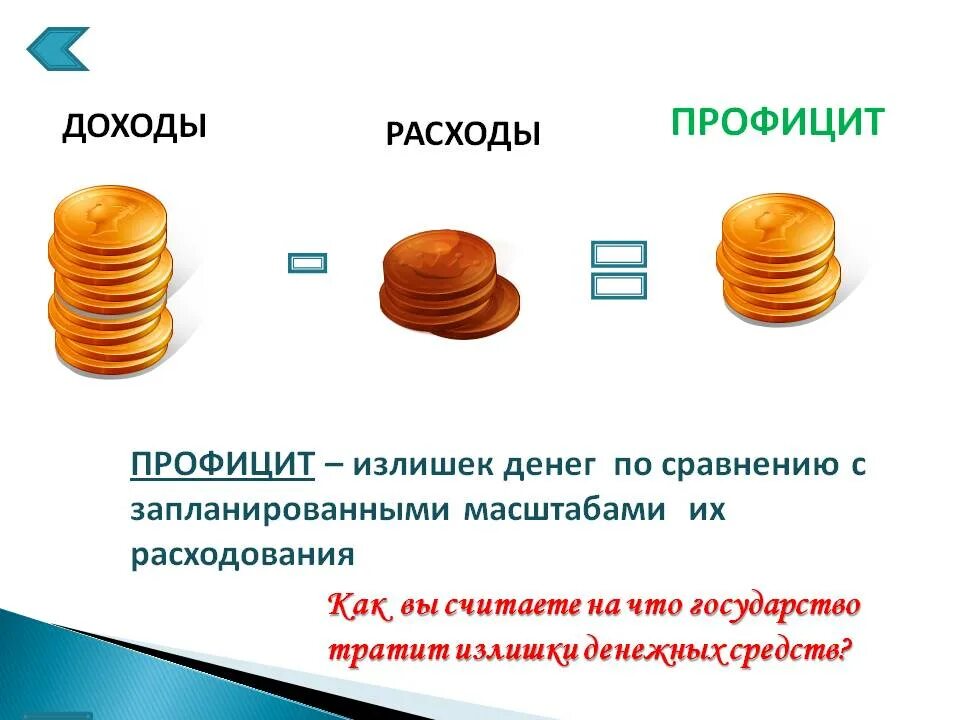 ДОХОДЫ

РАСХОДЫ

ПРОФИЦИТ

ПРОФИЦИТ – излишек денег по сравнению с запланированными масштабами их расходования

Как вы считаете на что государство тратит излишки денежных средств?